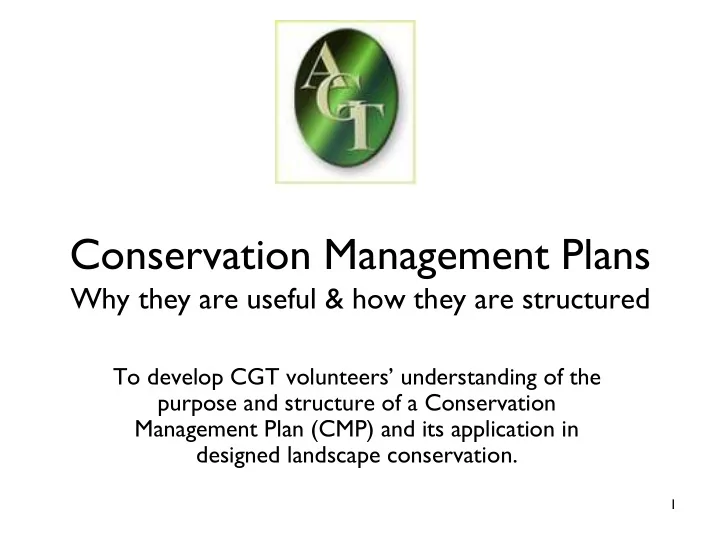 AGT

Conservation Management Plans
Why they are useful & how they are structured

To develop CGT volunteers' understanding of the purpose and structure of a Conservation Management Plan (CMP) and its application in designed landscape conservation.

1